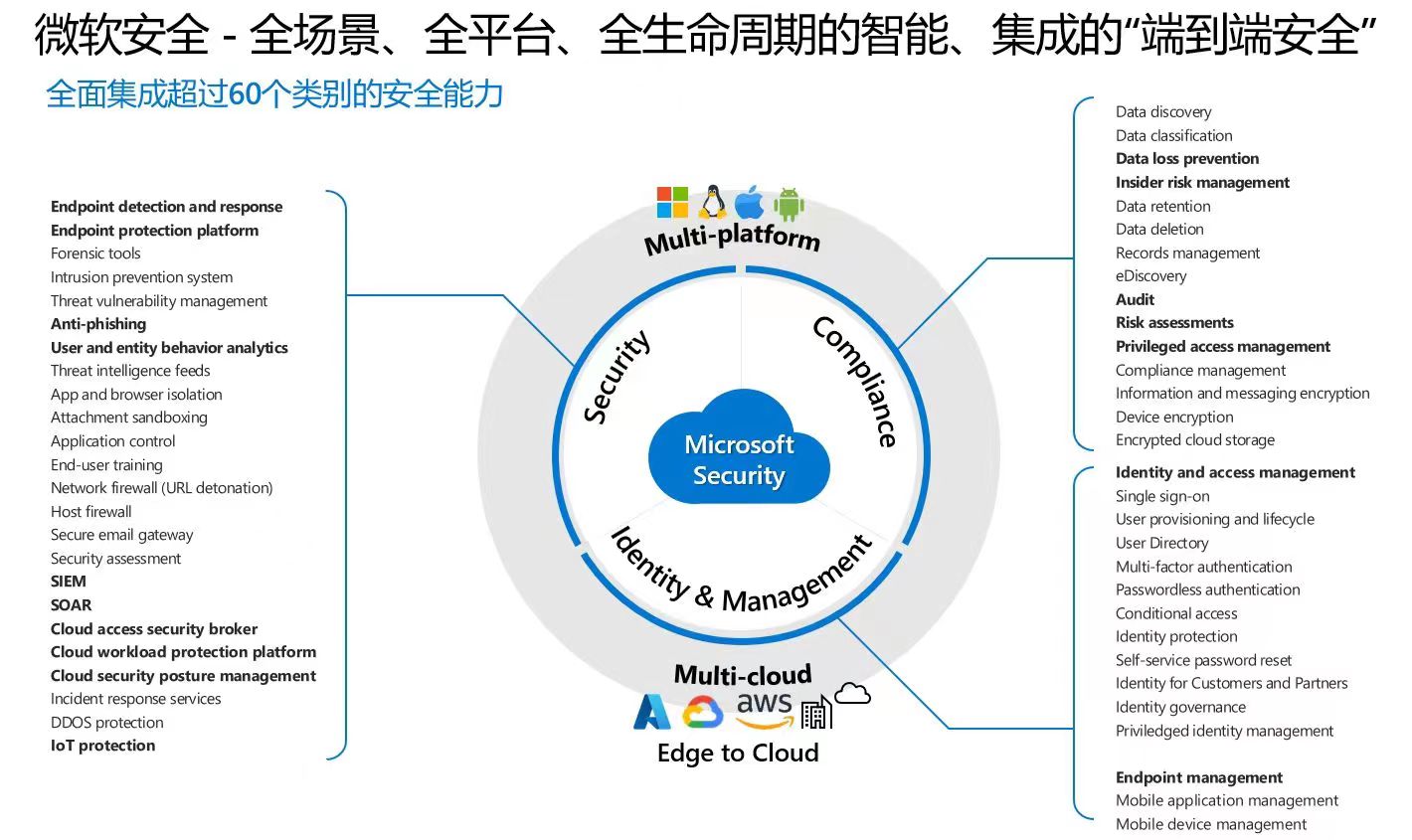 微软安全 - 全场景、全平台、全生命周期的智能、集成的“端到端安全”

全面集成超过60个类别的安全能力

Endpoint detection and response
Endpoint protection platform
Forensic tools
Intrusion prevention system
Threat vulnerability management
Anti-phishing
User and entity behavior analytics
Threat intelligence feeds
App and browser isolation
Attachment sandboxing
Application control
End-user training
Network firewall (URL detonation)
Host firewall
Secure email gateway
Security assessment
SIEM
SOAR
Cloud access security broker
Cloud workload protection platform
Cloud security posture management
Incident response services
DDOS protection
IoT protection

Multi-platform

Security

Compliance

Microsoft Security

Identity & Management

Multi-cloud

aws

Edge to Cloud

Data discovery
Data classification
Data loss prevention
Insider risk management
Data retention
Data deletion
Records management
eDiscovery
Audit
Risk assessments
Privileged access management
Compliance management
Information and messaging encryption
Device encryption
Encrypted cloud storage

Identity and access management
Single sign-on
User provisioning and lifecycle
User Directory
Multi-factor authentication
Passwordless authentication
Conditional access
Identity protection
Self-service password reset
Identity for Customers and Partners
Identity governance
Priviledged identity management

Endpoint management
Mobile application management
Mobile device management